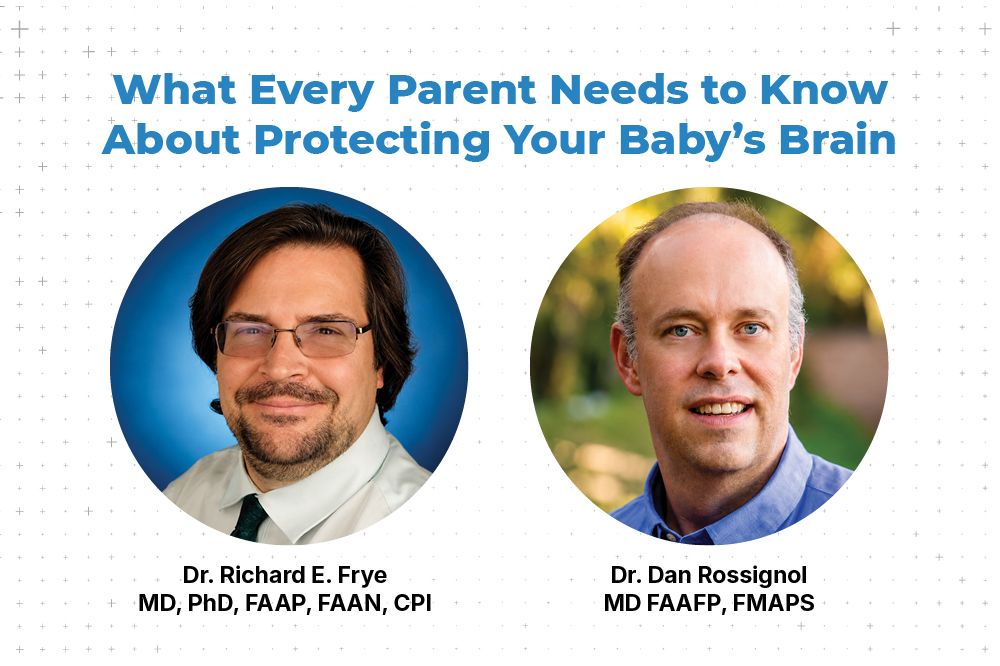 What Every Parent Needs to Know About Protecting Your Baby's Brain

Dr. Richard E. Frye
MD, PhD, FAAP, FAAN, CPI

Dr. Dan Rossignol
MD FAAFP, FMAPS